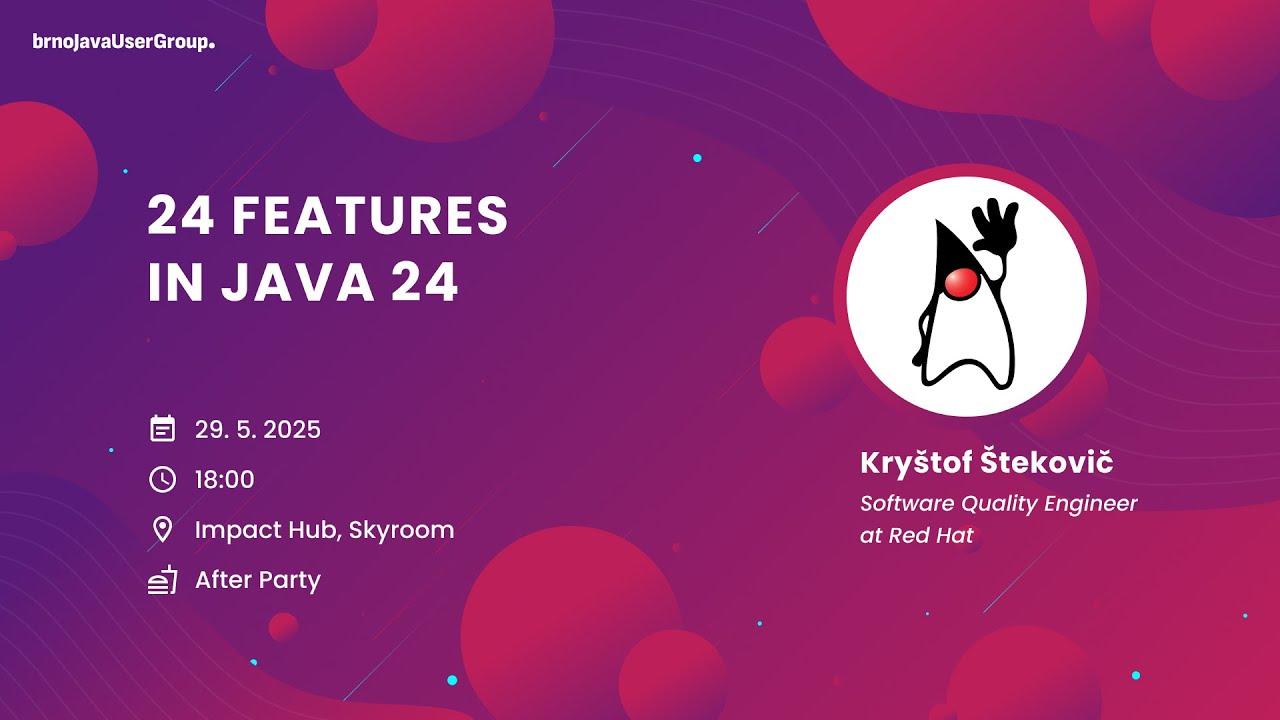 brnoJavaUserGroup.

24 FEATURES IN JAVA 24

29. 5. 2025

18:00

Impact Hub, Skyroom

After Party

Kryštof Štekovič

Software Quality Engineer at Red Hat